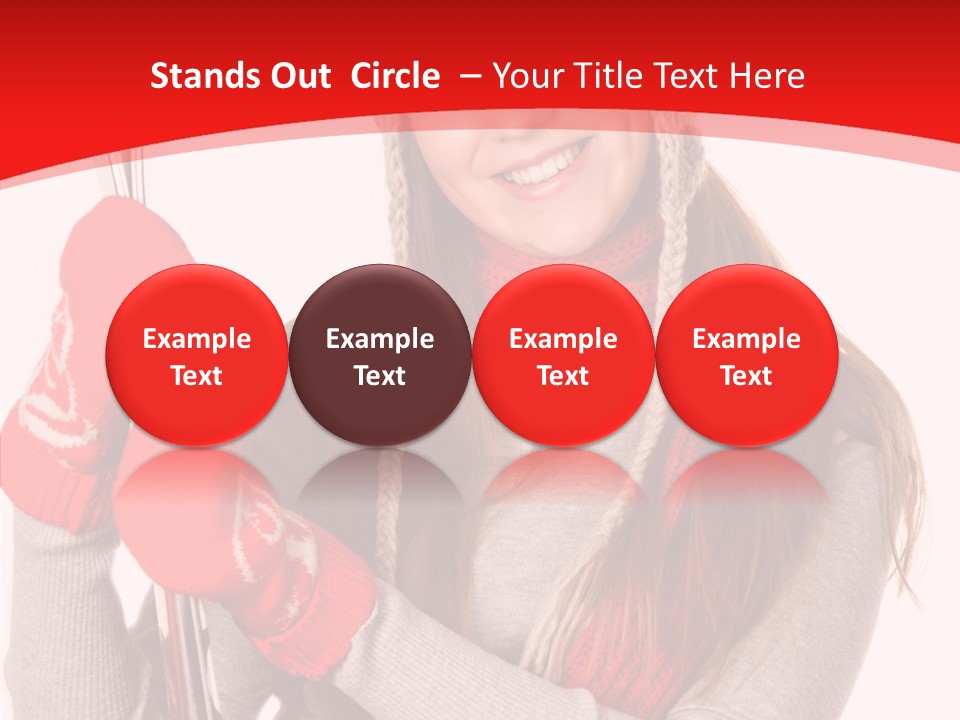 Stands Out Circle – Your Title Text Here

Example Text

Example Text

Example Text

Example Text